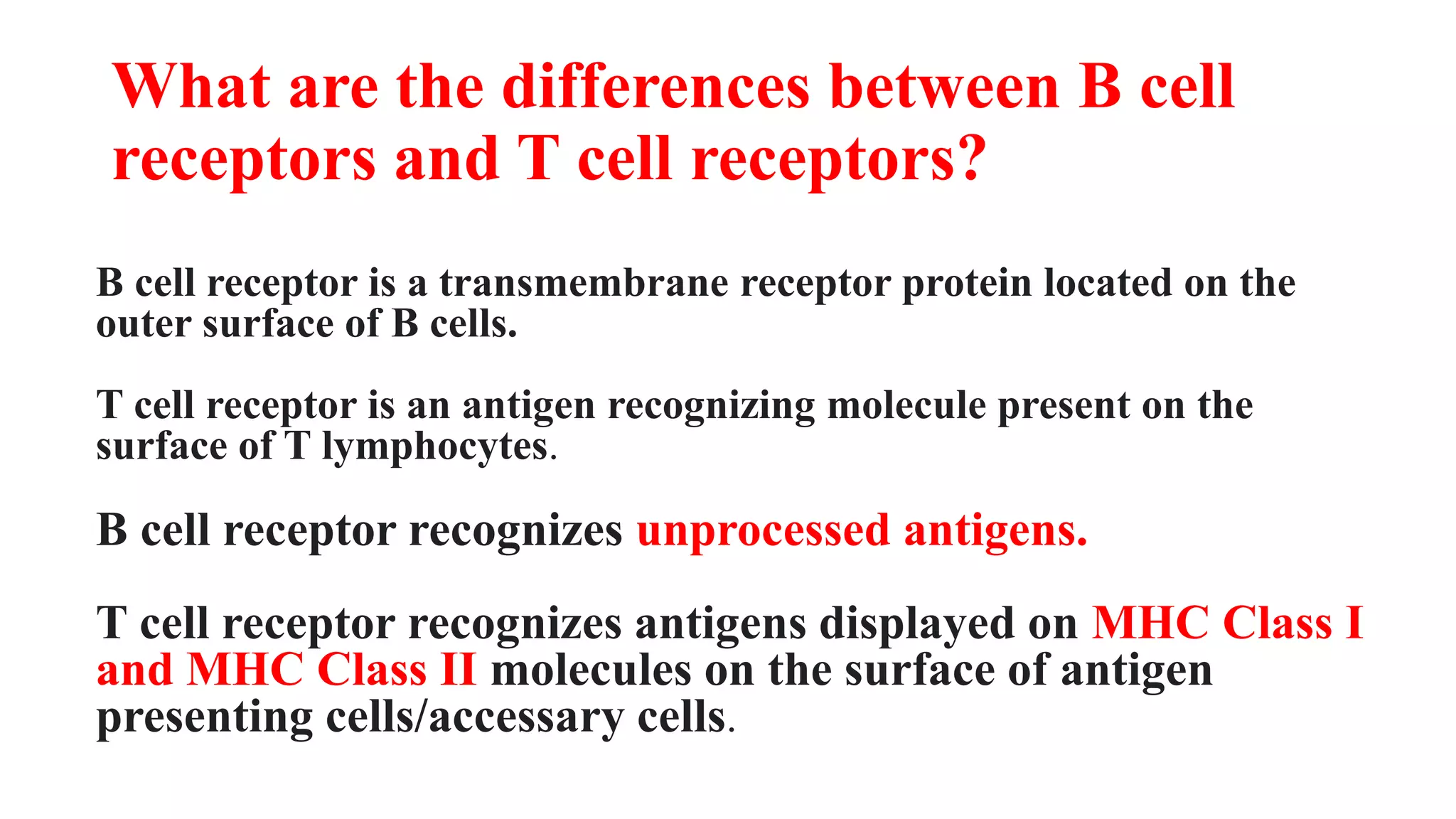 What are the differences between B cell receptors and T cell receptors?

B cell receptor is a transmembrane receptor protein located on the outer surface of B cells.

T cell receptor is an antigen recognizing molecule present on the surface of T lymphocytes.

B cell receptor recognizes unprocessed antigens.

T cell receptor recognizes antigens displayed on MHC Class I and MHC Class II molecules on the surface of antigen presenting cells/accessary cells.